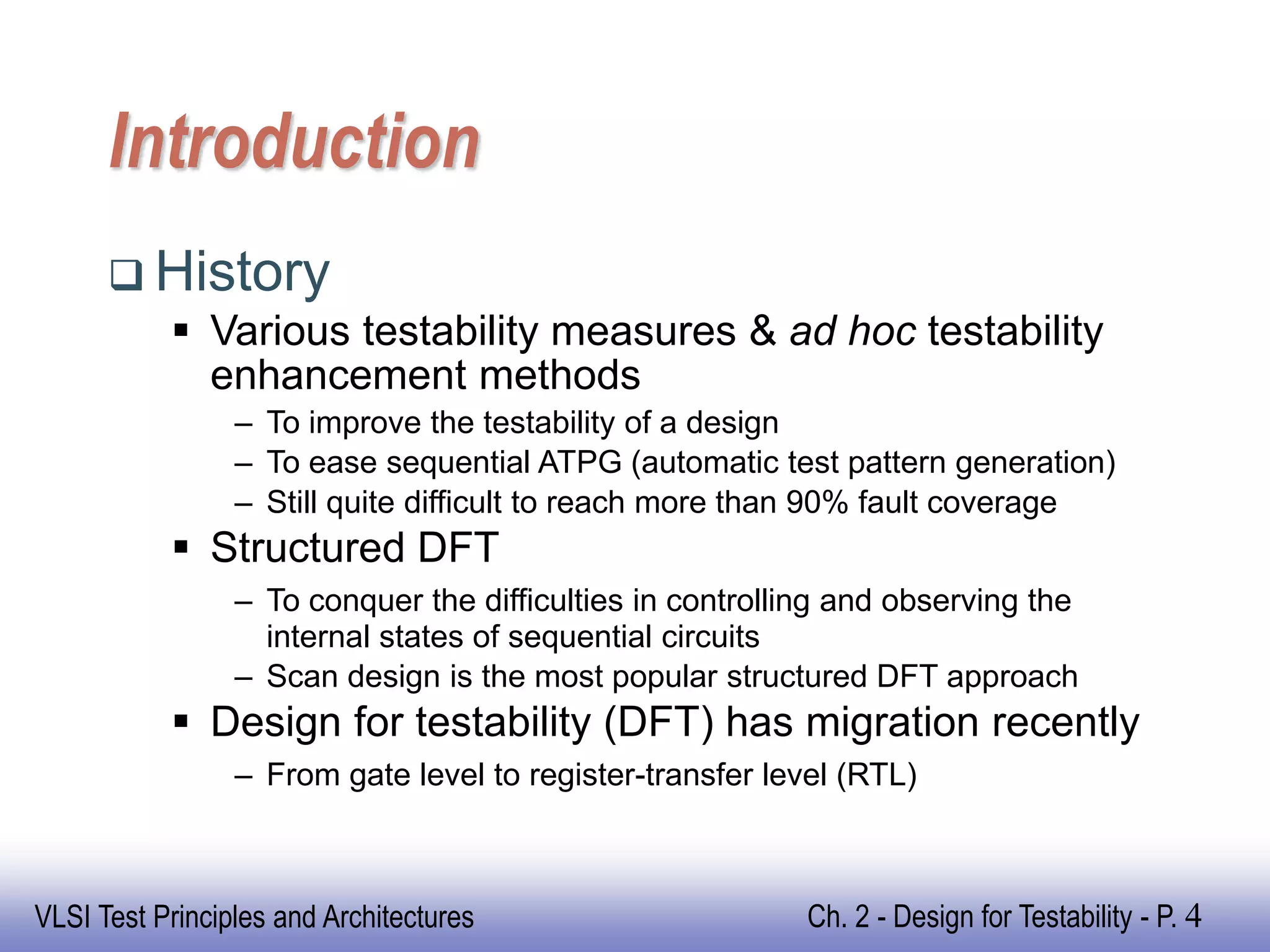 Introduction

❑ History

▪ Various testability measures & ad hoc testability enhancement methods

– To improve the testability of a design

– To ease sequential ATPG (automatic test pattern generation)

– Still quite difficult to reach more than 90% fault coverage

▪ Structured DFT

– To conquer the difficulties in controlling and observing the internal states of sequential circuits

– Scan design is the most popular structured DFT approach

▪ Design for testability (DFT) has migration recently

– From gate level to register-transfer level (RTL)

VLSI Test Principles and Architectures

Ch. 2 - Design for Testability - P. 4